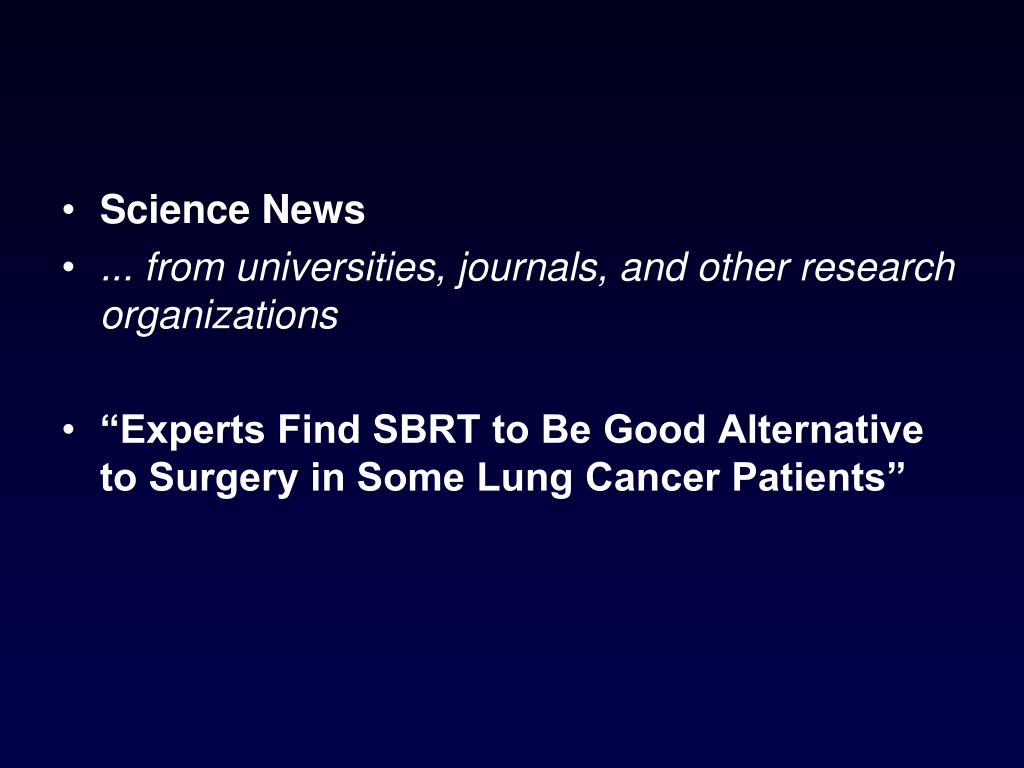 • Science News
• ... from universities, journals, and other research organizations

• “Experts Find SBRT to Be Good Alternative to Surgery in Some Lung Cancer Patients”